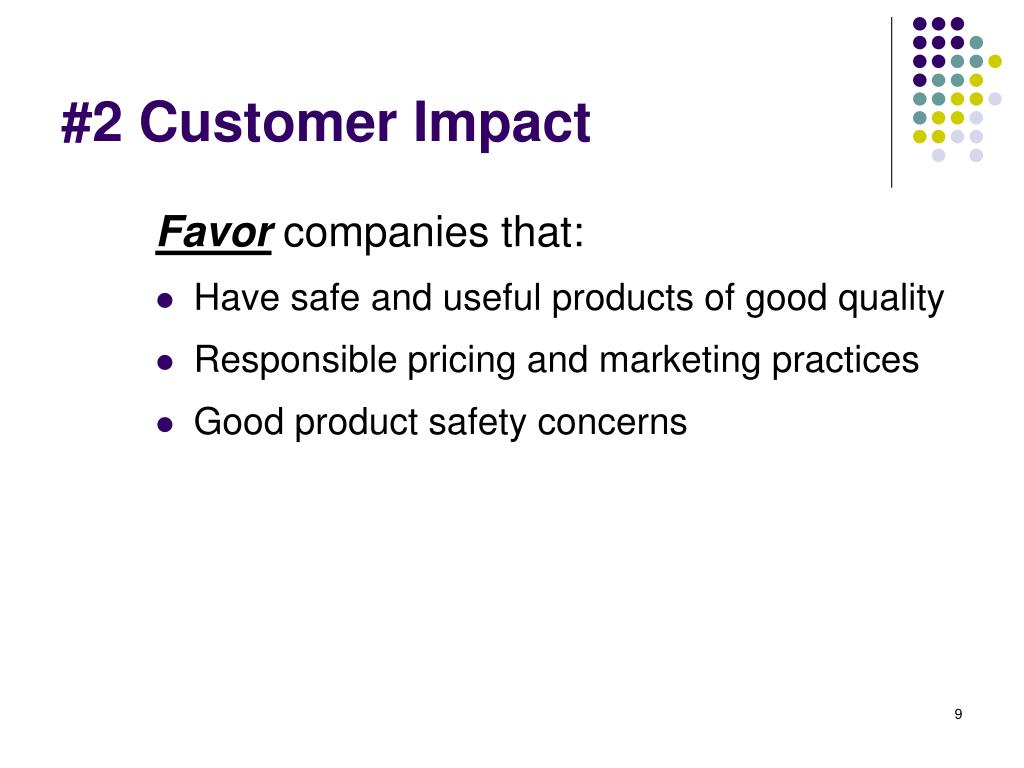 #2 Customer Impact

Favor companies that:

- Have safe and useful products of good quality
- Responsible pricing and marketing practices
- Good product safety concerns

9